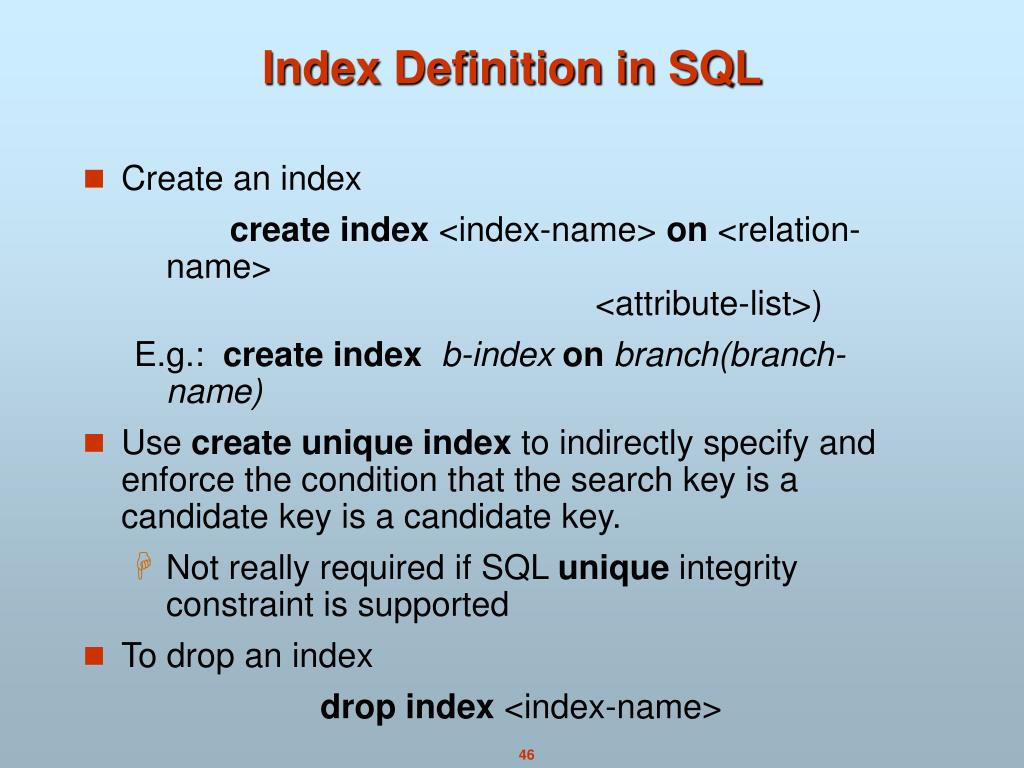 Index Definition in SQL

Create an index

create index <index-name> on <relation-name>
<attribute-list>)

E.g.: create index b-index on branch(branch-name)

Use create unique index to indirectly specify and enforce the condition that the search key is a candidate key is a candidate key.

Not really required if SQL unique integrity constraint is supported

To drop an index

drop index <index-name>

46